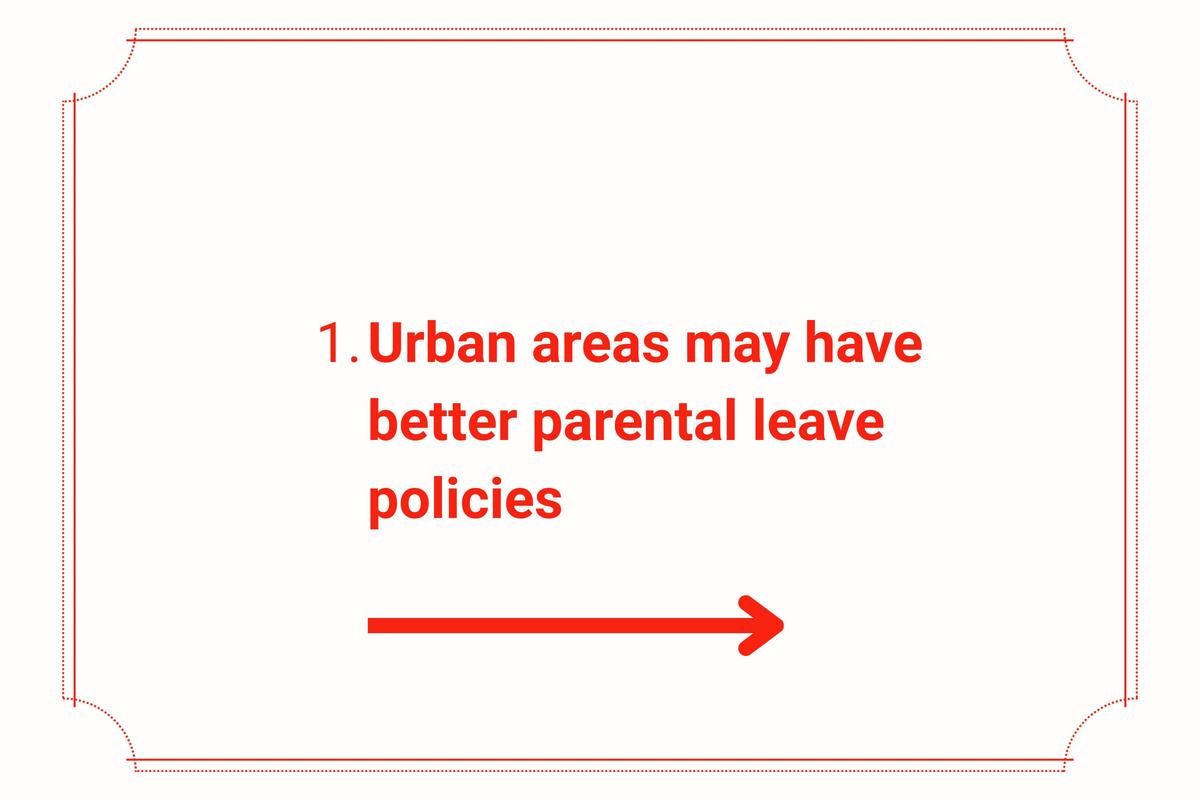 1. Urban areas may have better parental leave policies